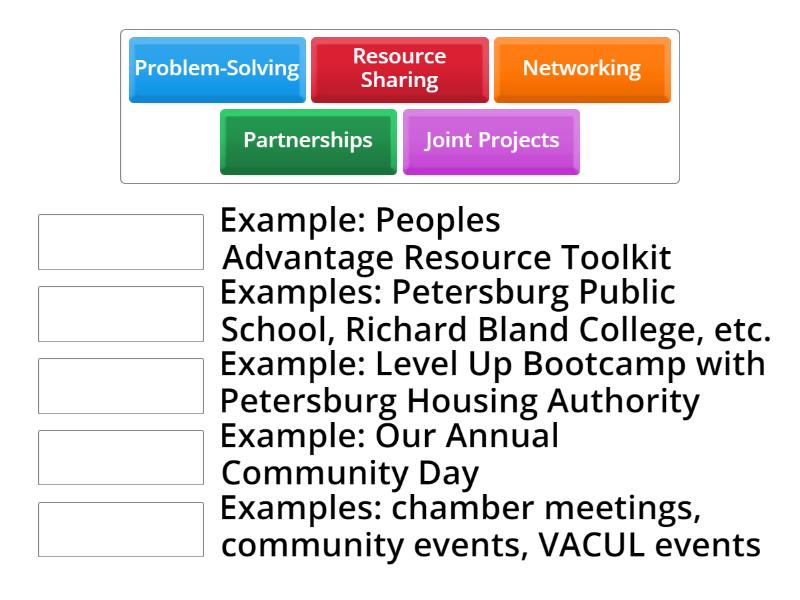 Problem-Solving
Resource Sharing
Networking
Partnerships
Joint Projects

Example: Peoples Advantage Resource Toolkit

Examples: Petersburg Public School, Richard Bland College, etc.

Example: Level Up Bootcamp with Petersburg Housing Authority

Example: Our Annual Community Day

Examples: chamber meetings, community events, VACUL events